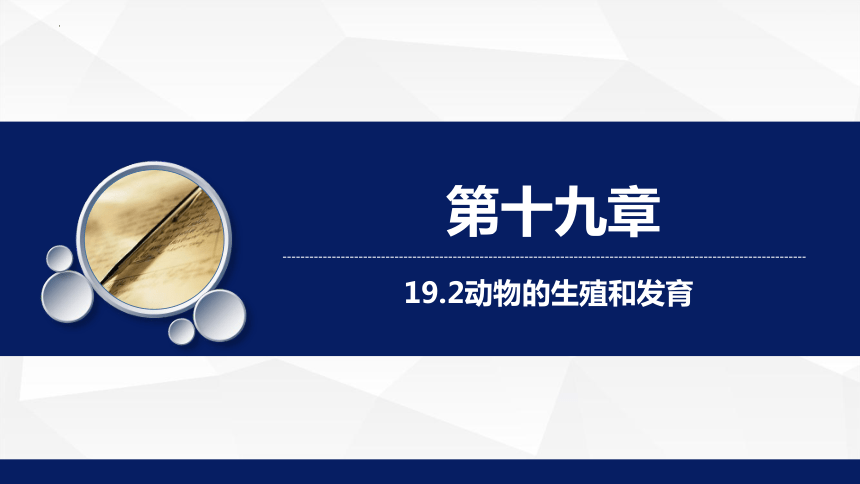 第十九章

19.2动物的生殖和发育